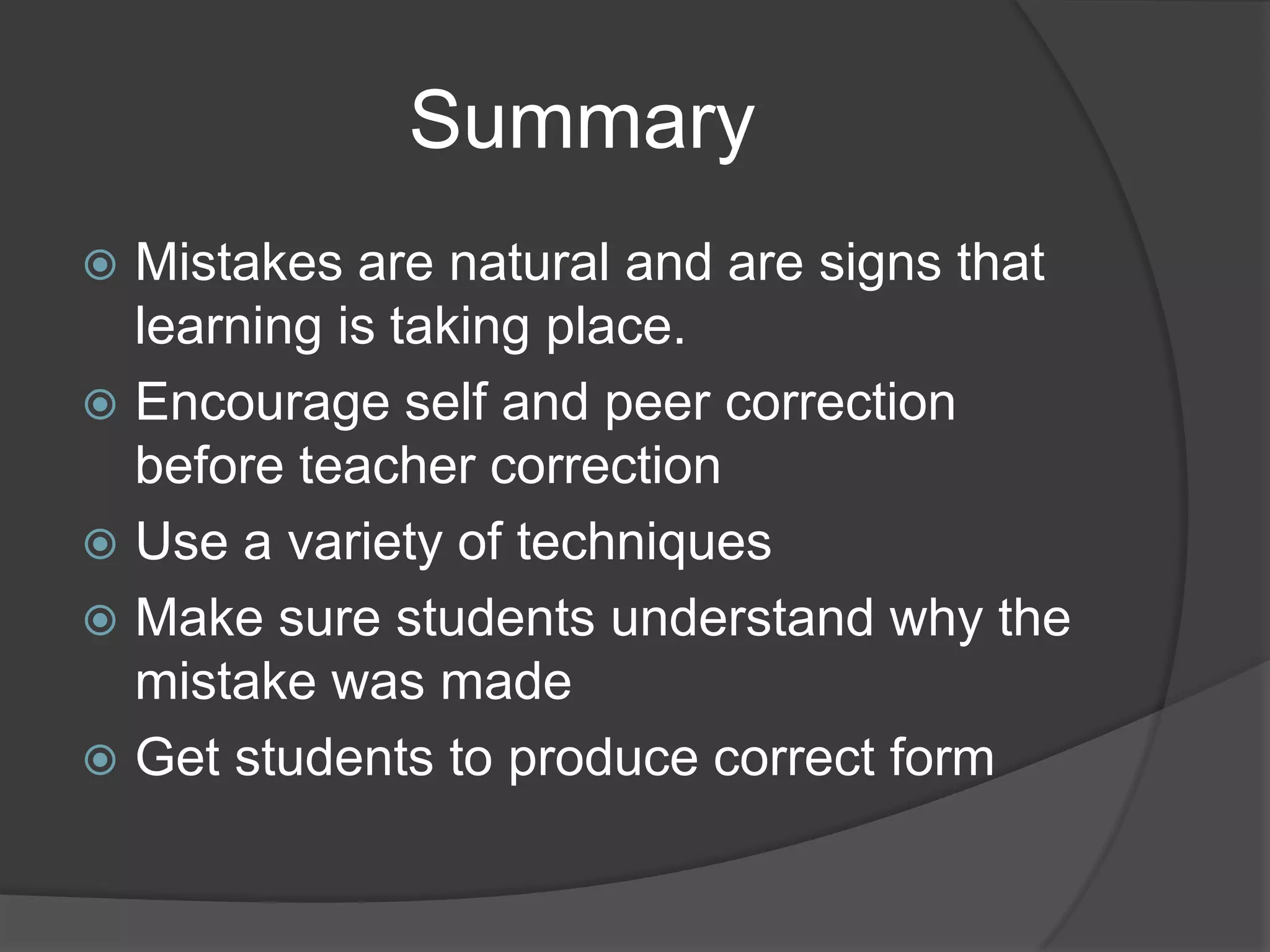 Summary

Mistakes are natural and are signs that learning is taking place.

Encourage self and peer correction before teacher correction

Use a variety of techniques

Make sure students understand why the mistake was made

Get students to produce correct form